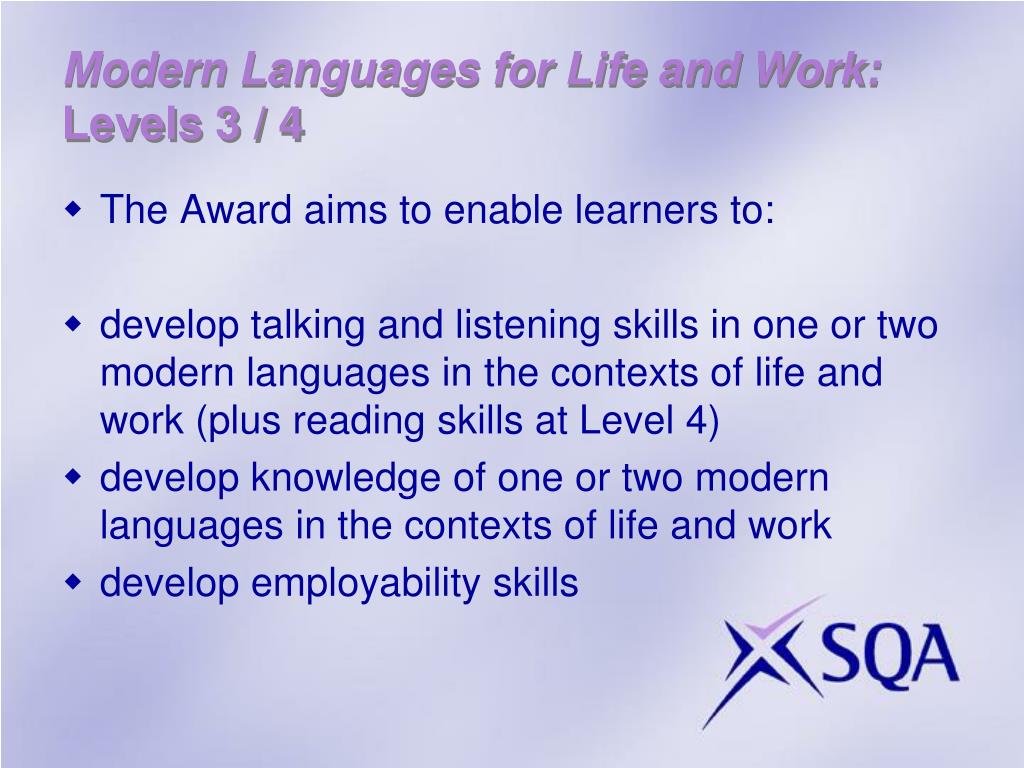 Modern Languages for Life and Work: Levels 3 / 4

The Award aims to enable learners to:

develop talking and listening skills in one or two modern languages in the contexts of life and work (plus reading skills at Level 4)

develop knowledge of one or two modern languages in the contexts of life and work

develop employability skills

SQA